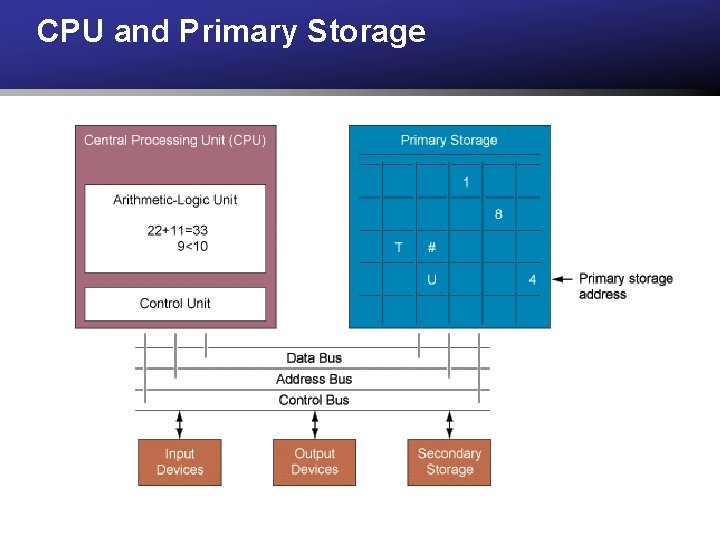 CPU and Primary Storage

Central Processing Unit (CPU)

Arithmetic-Logic Unit

22+11=33
9<10

Control Unit

Primary Storage

1
8
T #
U 4

Primary storage address

Data Bus
Address Bus
Control Bus

Input Devices

Output Devices

Secondary Storage